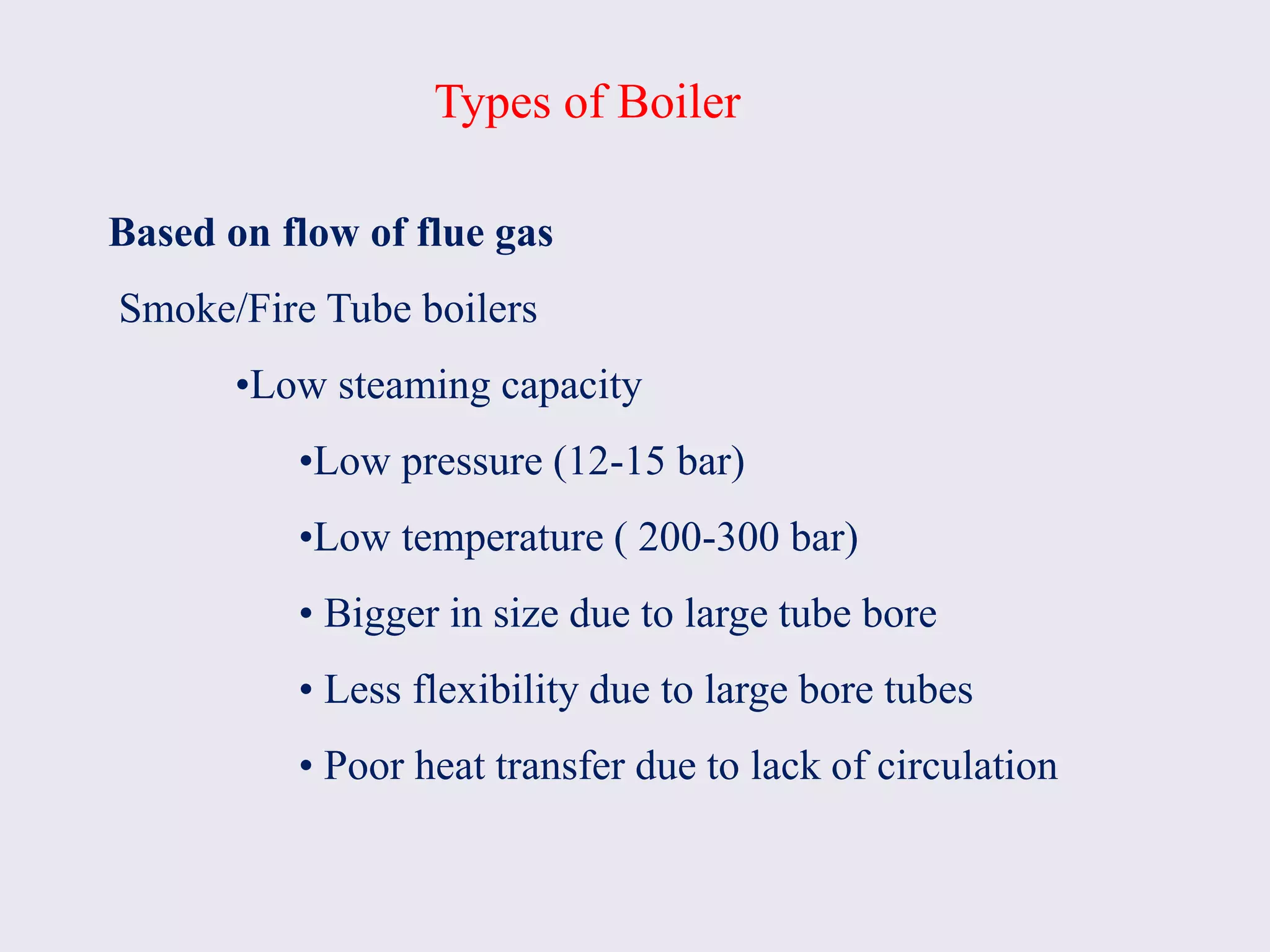 Types of Boiler

Based on flow of flue gas

Smoke/Fire Tube boilers

•Low steaming capacity

•Low pressure (12-15 bar)

•Low temperature ( 200-300 bar)

• Bigger in size due to large tube bore

• Less flexibility due to large bore tubes

• Poor heat transfer due to lack of circulation